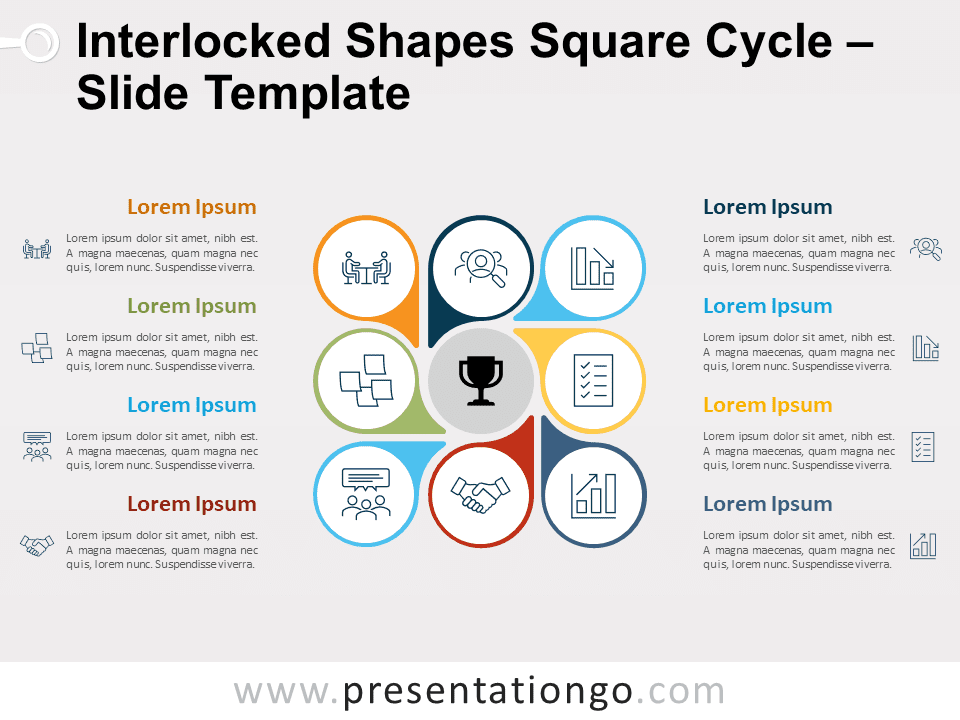 Interlocked Shapes Square Cycle – Slide Template

Lorem Ipsum

Lorem ipsum dolor sit amet, nibh est. A magna maecenas, quam magna nec quis, lorem nunc. Suspendisse viverra.

Lorem Ipsum

Lorem ipsum dolor sit amet, nibh est. A magna maecenas, quam magna nec quis, lorem nunc. Suspendisse viverra.

Lorem Ipsum

Lorem ipsum dolor sit amet, nibh est. A magna maecenas, quam magna nec quis, lorem nunc. Suspendisse viverra.

Lorem Ipsum

Lorem ipsum dolor sit amet, nibh est. A magna maecenas, quam magna nec quis, lorem nunc. Suspendisse viverra.

Lorem Ipsum

Lorem ipsum dolor sit amet, nibh est. A magna maecenas, quam magna nec quis, lorem nunc. Suspendisse viverra.

Lorem Ipsum

Lorem ipsum dolor sit amet, nibh est. A magna maecenas, quam magna nec quis, lorem nunc. Suspendisse viverra.

Lorem Ipsum

Lorem ipsum dolor sit amet, nibh est. A magna maecenas, quam magna nec quis, lorem nunc. Suspendisse viverra.

Lorem Ipsum

Lorem ipsum dolor sit amet, nibh est. A magna maecenas, quam magna nec quis, lorem nunc. Suspendisse viverra.

www.presentationgo.com